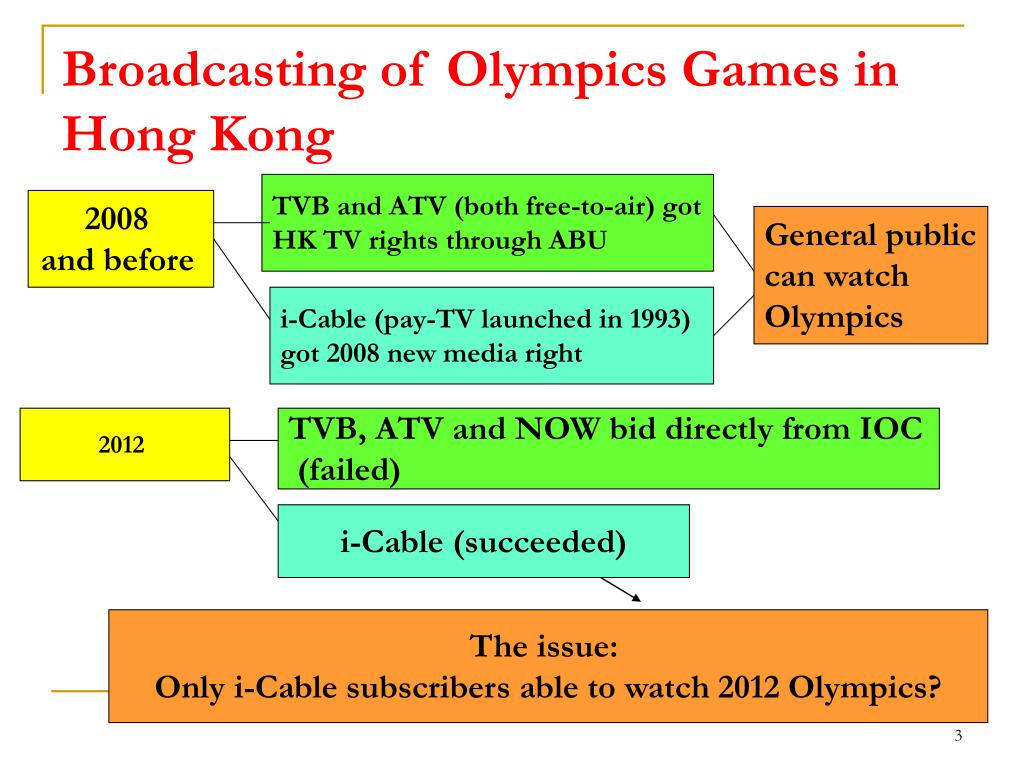 Broadcasting of Olympics Games in Hong Kong

2008 and before

TVB and ATV (both free-to-air) got HK TV rights through ABU

i-Cable (pay-TV launched in 1993) got 2008 new media right

General public can watch Olympics

2012

TVB, ATV and NOW bid directly from IOC (failed)

i-Cable (succeeded)

The issue:
Only i-Cable subscribers able to watch 2012 Olympics?

3